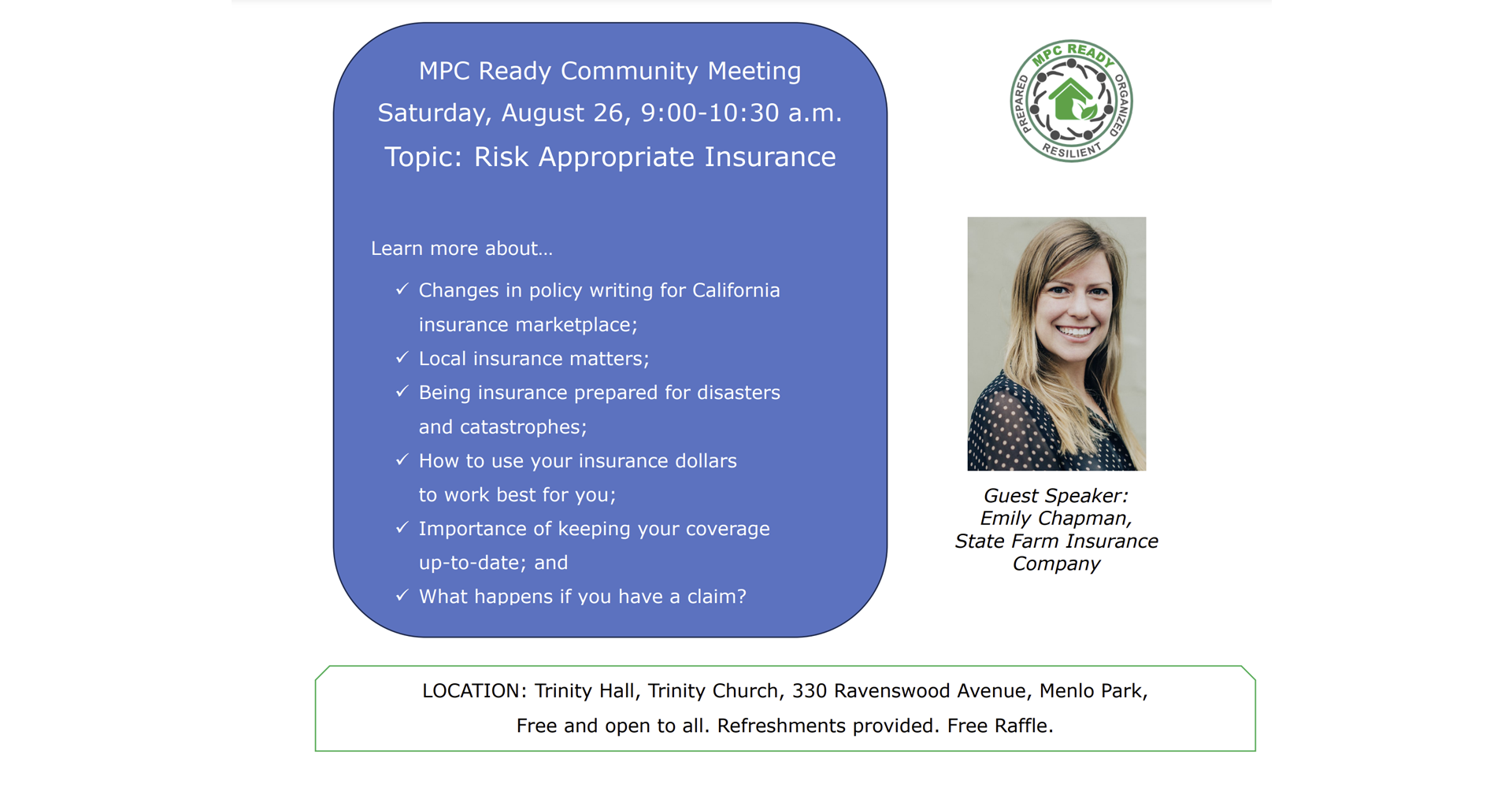 MPC Ready Community Meeting
Saturday, August 26, 9:00-10:30 a.m.
Topic: Risk Appropriate Insurance

Learn more about…

✓ Changes in policy writing for California insurance marketplace;
✓ Local insurance matters;
✓ Being insurance prepared for disasters and catastrophes;
✓ How to use your insurance dollars to work best for you;
✓ Importance of keeping your coverage up-to-date; and
✓ What happens if you have a claim?

MPC READY
ORGANIZED
RESILIENT
PREPARED

Guest Speaker:
Emily Chapman,
State Farm Insurance Company

LOCATION: Trinity Hall, Trinity Church, 330 Ravenswood Avenue, Menlo Park,
Free and open to all. Refreshments provided. Free Raffle.